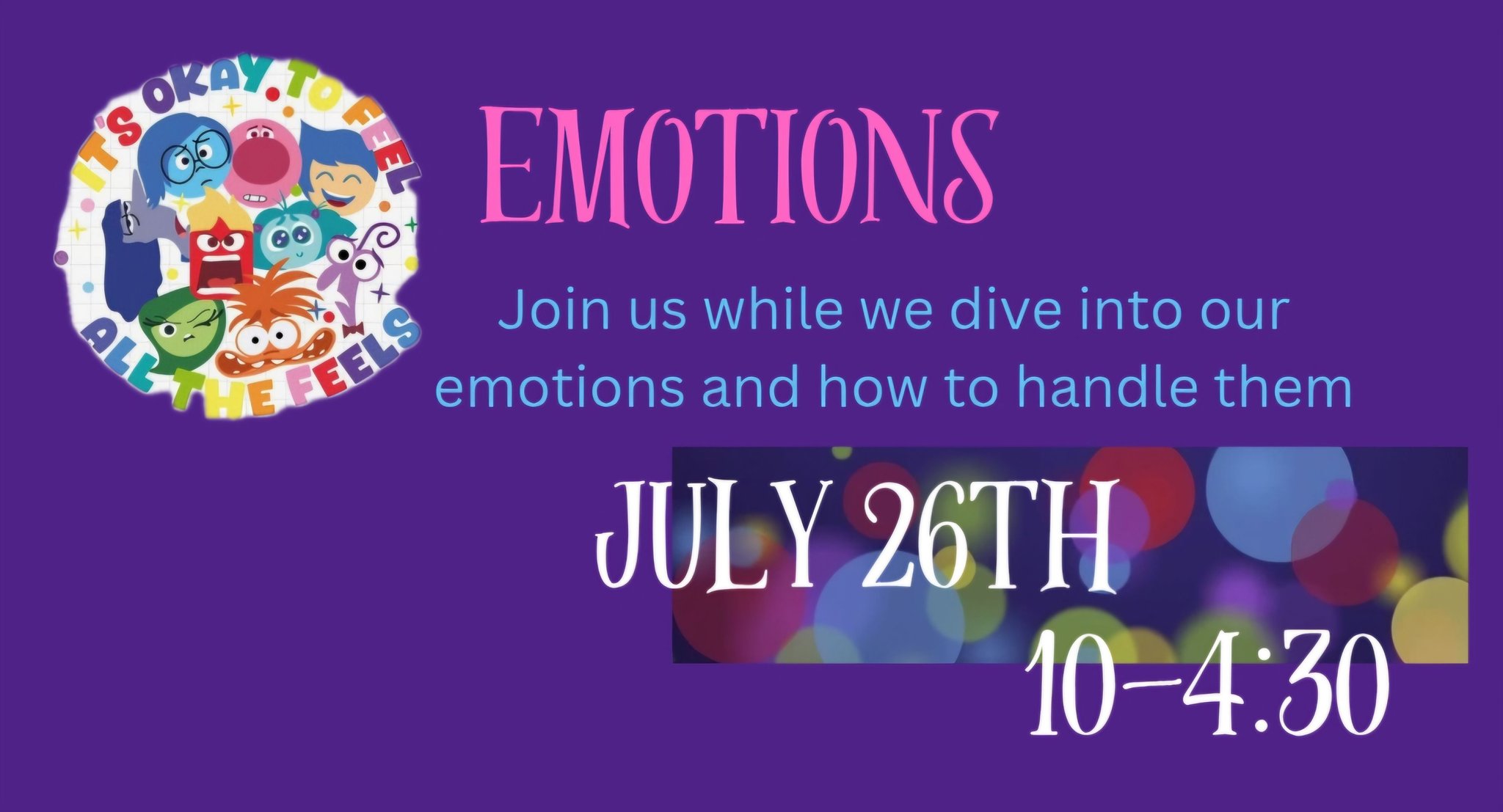 IT'S OKAY TO FEEL ALL THE FEELS

EMOTIONS

Join us while we dive into our emotions and how to handle them

JULY 26TH
10-4:30